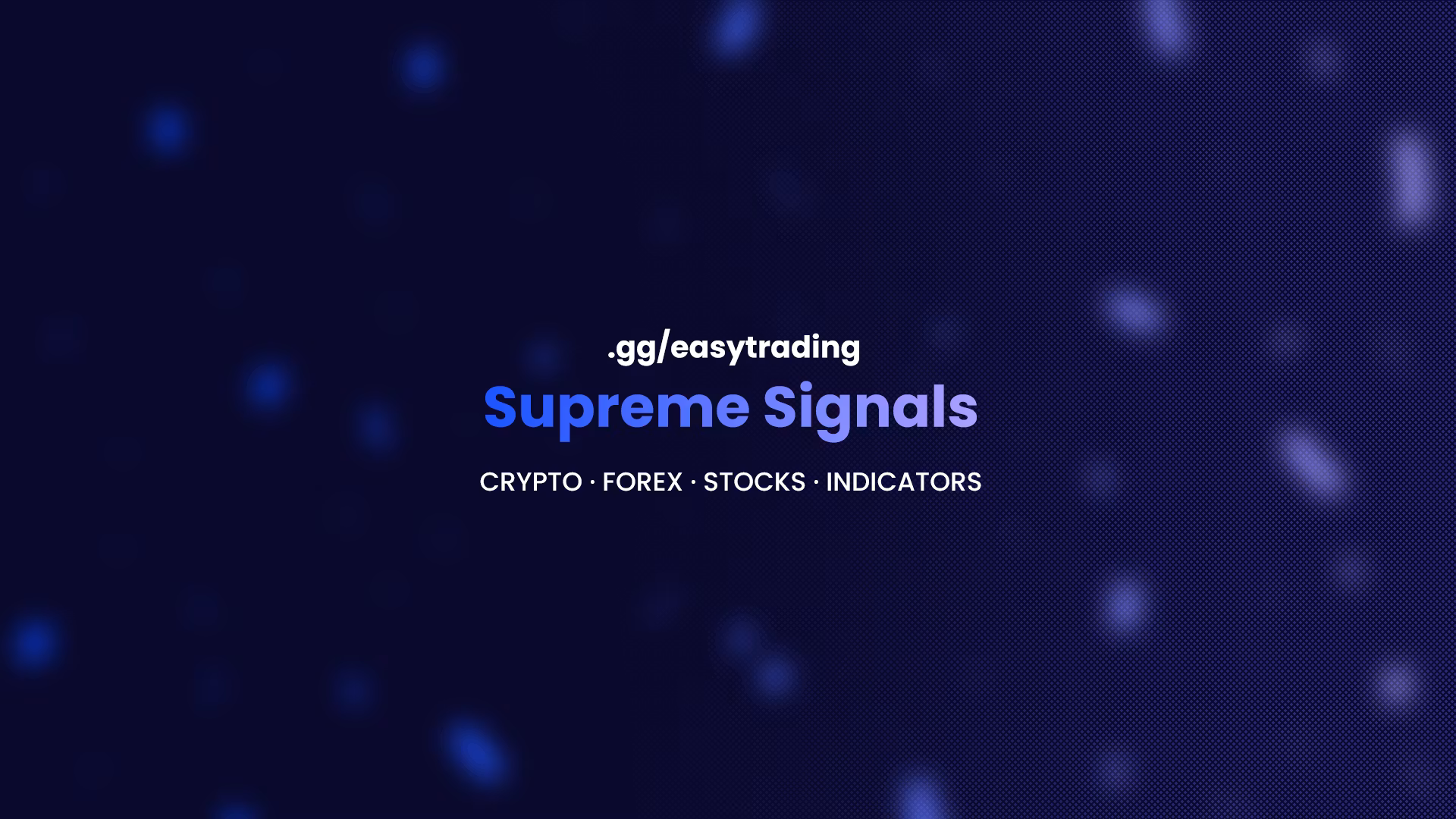 .gg/easytrading
Supreme Signals
CRYPTO · FOREX · STOCKS · INDICATORS